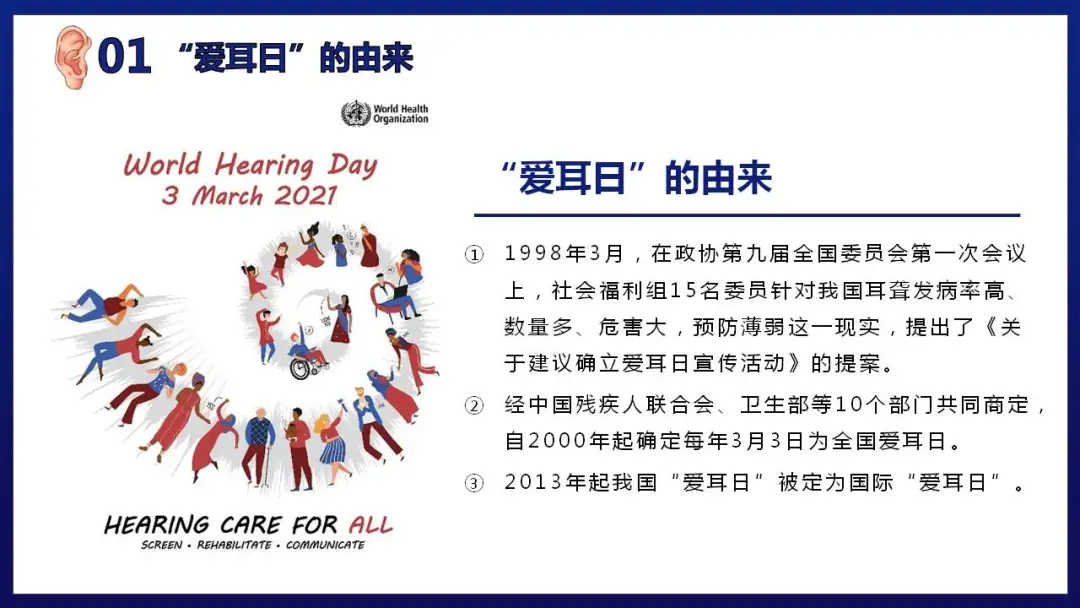 01 “爱耳日”的由来

World Health Organization

World Hearing Day
3 March 2021

HEARING CARE FOR ALL
SCREEN • REHABILITATE • COMMUNICATE

“爱耳日”的由来

① 1998年3月，在政协第九届全国委员会第一次会议上，社会福利组15名委员针对我国耳聋发病率高、数量多、危害大，预防薄弱这一现实，提出了《关于建议确立爱耳日宣传活动》的提案。

② 经中国残疾人联合会、卫生部等10个部门共同商定，自2000年起确定每年3月3日为全国爱耳日。

③ 2013年起我国“爱耳日”被定为国际“爱耳日”。